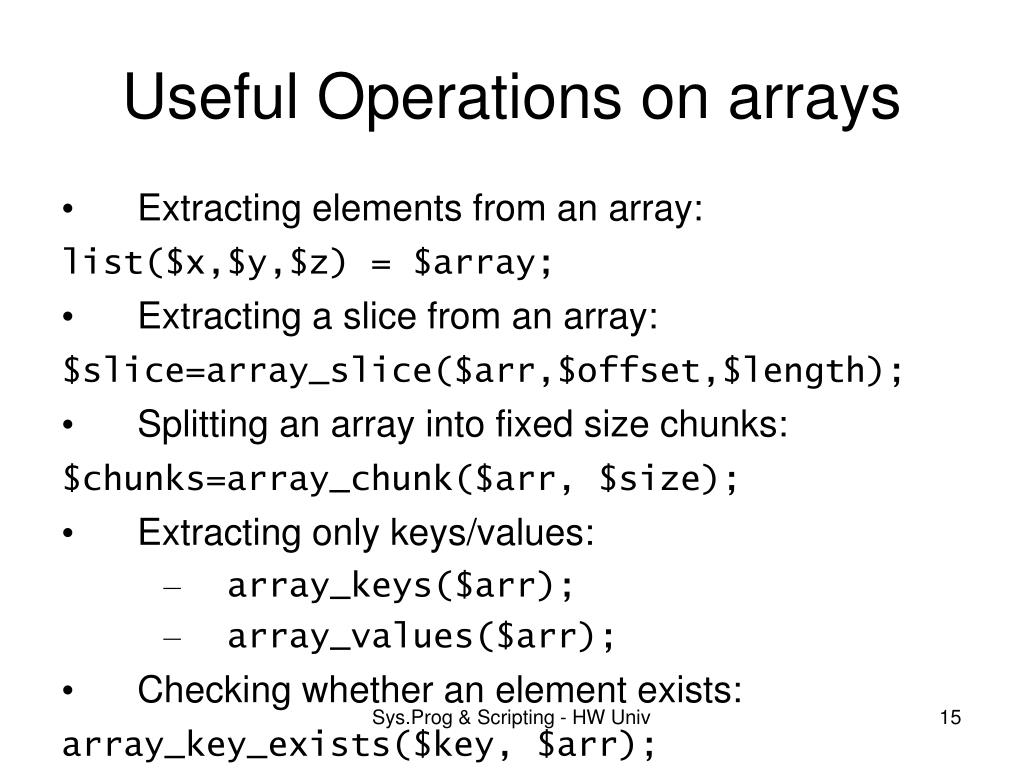 Useful Operations on arrays

• Extracting elements from an array:
list($x,$y,$z) = $array;
• Extracting a slice from an array:
$slice=array_slice($arr,$offset,$length);
• Splitting an array into fixed size chunks:
$chunks=array_chunk($arr, $size);
• Extracting only keys/values:
– array_keys($arr);
– array_values($arr);
• Checking whether an element exists:
array_key_exists($key, $arr);

Sys.Prog & Scripting - HW Univ

15